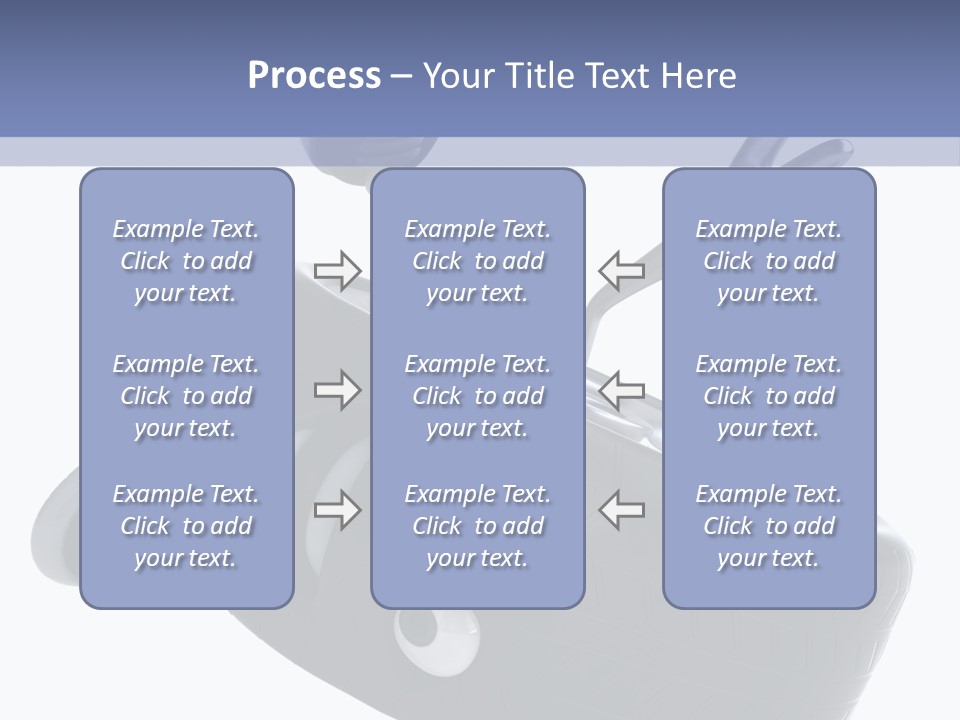 Process – Your Title Text Here

Example Text. Click to add your text.

Example Text. Click to add your text.

Example Text. Click to add your text.

Example Text. Click to add your text.

Example Text. Click to add your text.

Example Text. Click to add your text.

Example Text. Click to add your text.

Example Text. Click to add your text.

Example Text. Click to add your text.